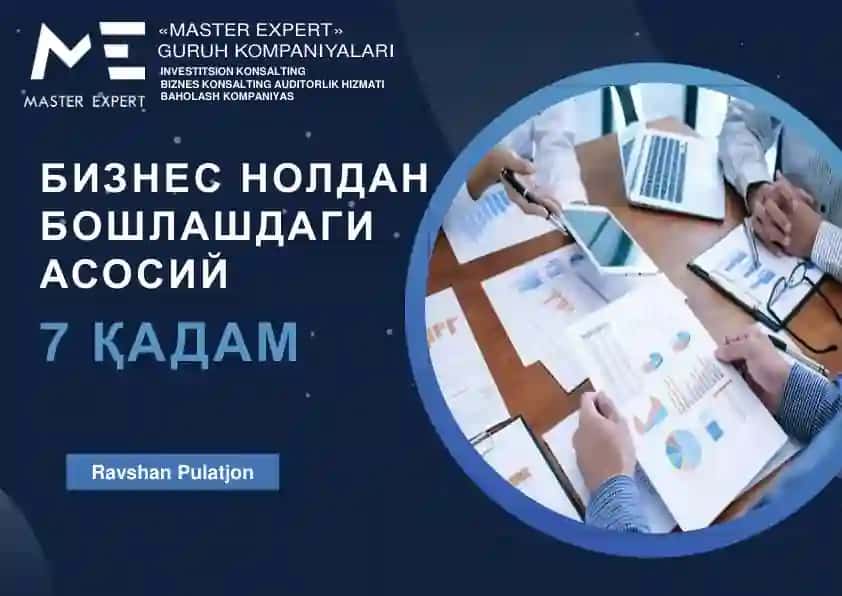 ME
MASTER EXPERT

«MASTER EXPERT»
GURUH KOMPANIYALARI
INVESTITSION KONSALTING
BIZNES KONSALTING AUDITORLIK HIZMATI
BAHOLASH KOMPANIYAS

БИЗНЕС НОЛДАН БОШЛАШДАГИ АСОСИЙ

7 ҚАДАМ

Ravshan Pulatjon